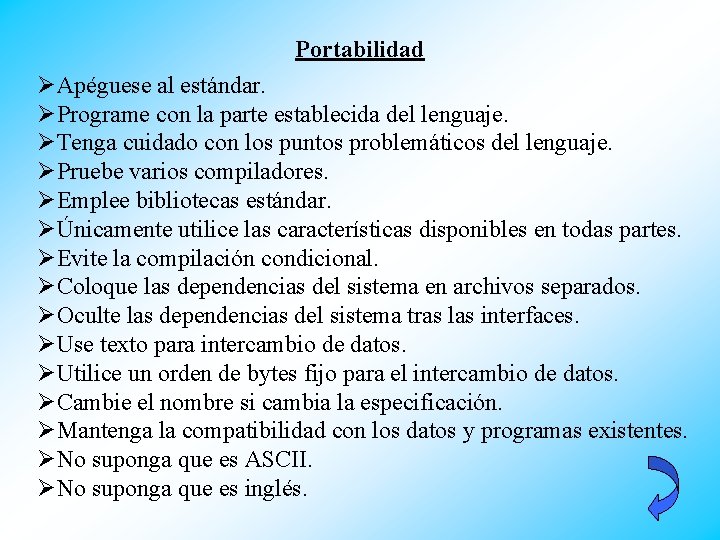 Portabilidad

➢Apéguese al estándar.
➢Programe con la parte establecida del lenguaje.
➢Tenga cuidado con los puntos problemáticos del lenguaje.
➢Pruebe varios compiladores.
➢Emplee bibliotecas estándar.
➢Únicamente utilice las características disponibles en todas partes.
➢Evite la compilación condicional.
➢Coloque las dependencias del sistema en archivos separados.
➢Oculte las dependencias del sistema tras las interfaces.
➢Use texto para intercambio de datos.
➢Utilice un orden de bytes fijo para el intercambio de datos.
➢Cambie el nombre si cambia la especificación.
➢Mantenga la compatibilidad con los datos y programas existentes.
➢No suponga que es ASCII.
➢No suponga que es inglés.